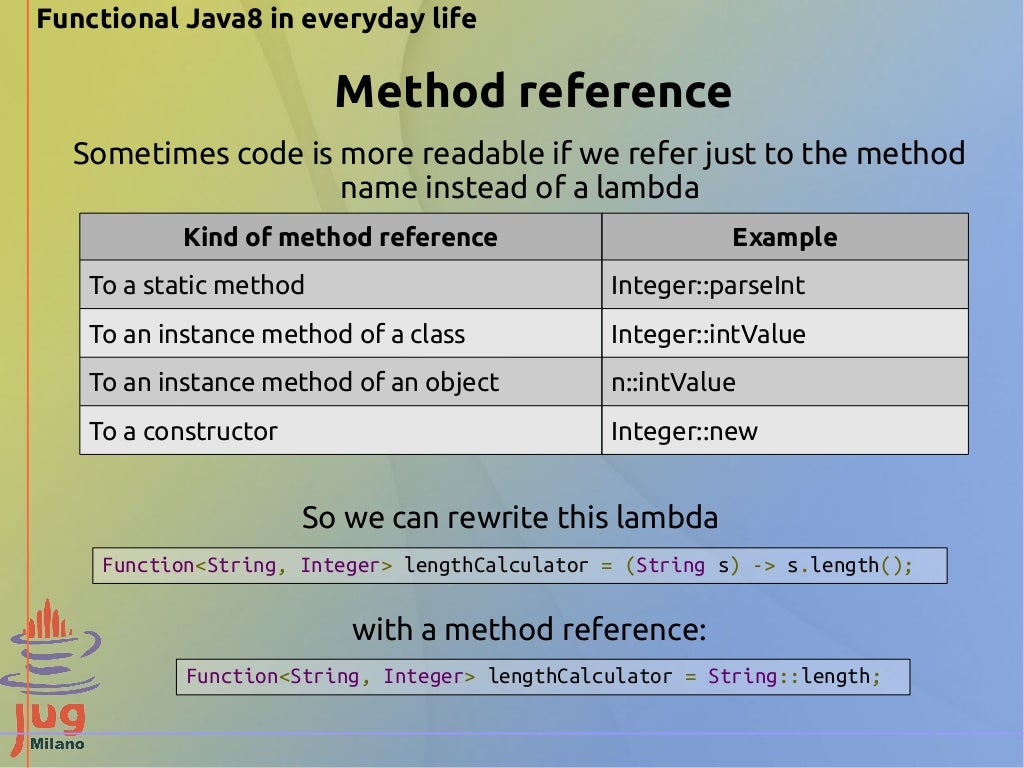 Functional Java8 in everyday life

Method reference

Sometimes code is more readable if we refer just to the method name instead of a lambda

| Kind of method reference | Example |
|---|---|
| To a static method | Integer::parseInt |
| To an instance method of a class | Integer::intValue |
| To an instance method of an object | n::intValue |
| To a constructor | Integer::new |

So we can rewrite this lambda

Function<String, Integer> lengthCalculator = (String s) -> s.length();

with a method reference:

Function<String, Integer> lengthCalculator = String::length;

jug
Milano